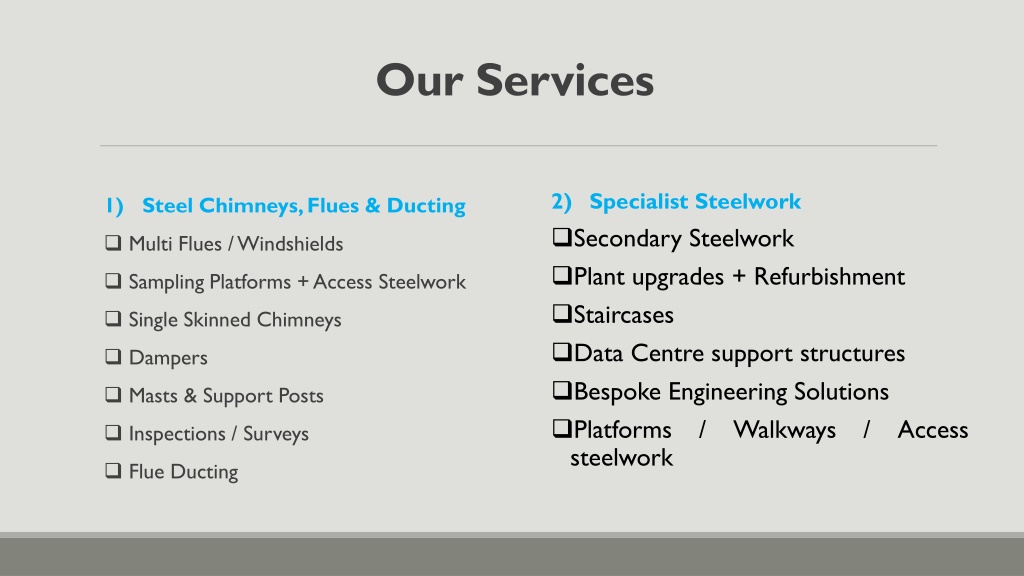 Our Services

1) Steel Chimneys, Flues & Ducting

❑ Multi Flues / Windshields

❑ Sampling Platforms + Access Steelwork

❑ Single Skinned Chimneys

❑ Dampers

❑ Masts & Support Posts

❑ Inspections / Surveys

❑ Flue Ducting

2) Specialist Steelwork

❑Secondary Steelwork

❑Plant upgrades + Refurbishment

❑Staircases

❑Data Centre support structures

❑Bespoke Engineering Solutions

❑Platforms / Walkways / Access steelwork